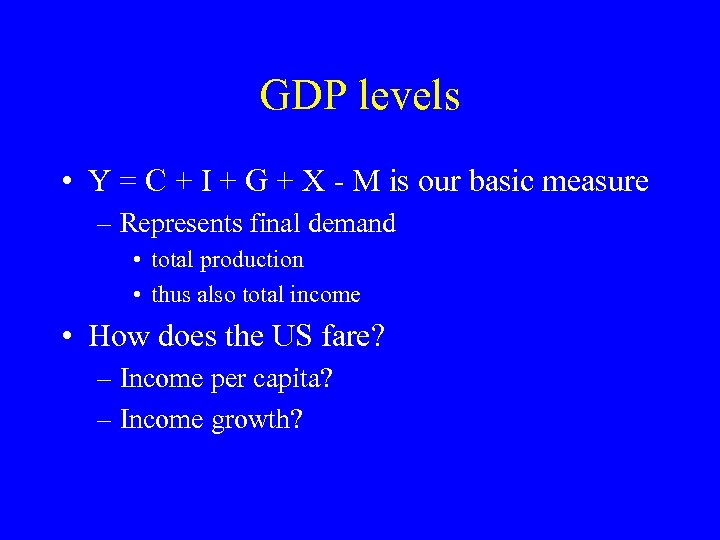 GDP levels

• $Y = C + I + G + X - M$ is our basic measure
– Represents final demand
• total production
• thus also total income

• How does the US fare?
– Income per capita?
– Income growth?